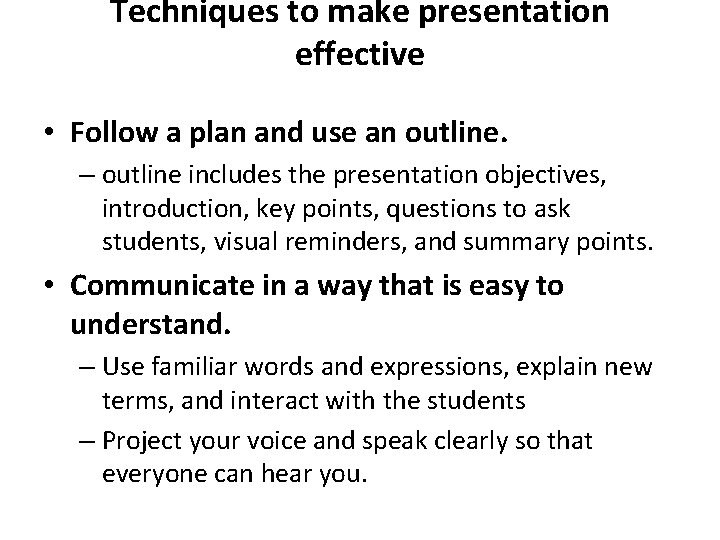 Techniques to make presentation effective

• Follow a plan and use an outline.
– outline includes the presentation objectives, introduction, key points, questions to ask students, visual reminders, and summary points.

• Communicate in a way that is easy to understand.
– Use familiar words and expressions, explain new terms, and interact with the students
– Project your voice and speak clearly so that everyone can hear you.